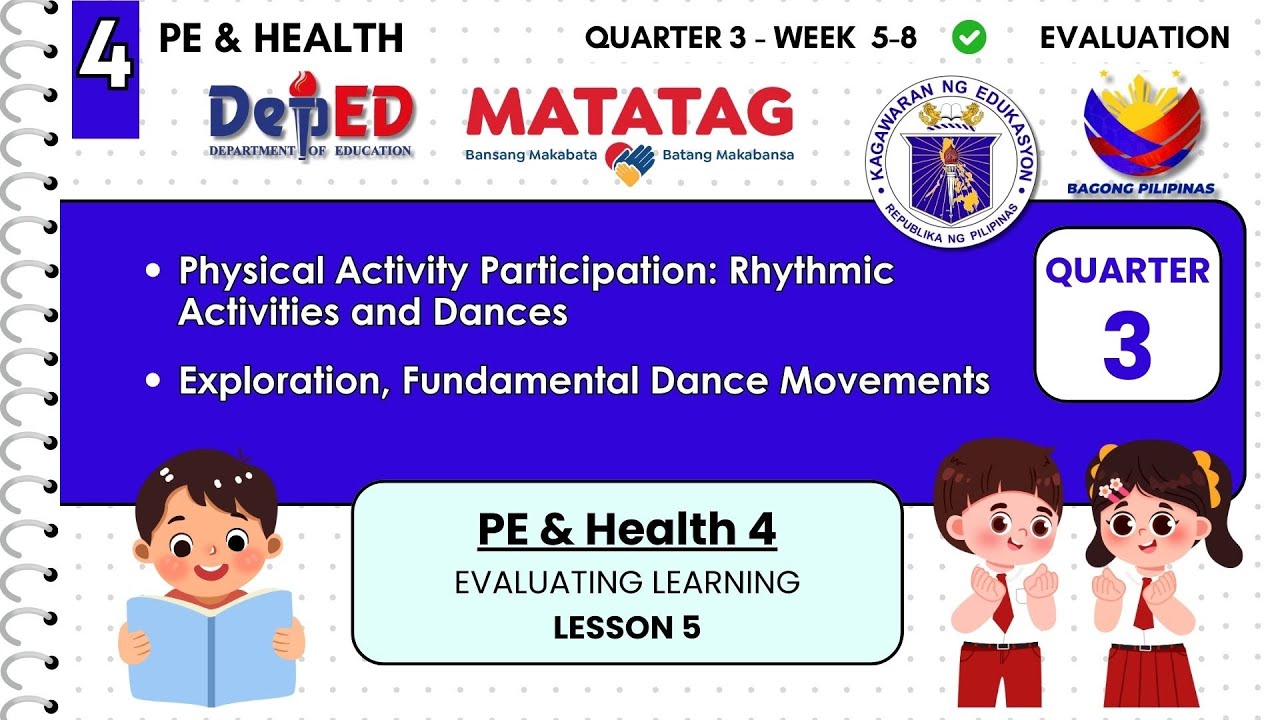 4 PE & HEALTH

QUARTER 3 - WEEK 5-8

EVALUATION

DepED
DEPARTMENT OF EDUCATION

MATATAG
Bansang Makabata Batang Makabansa

KAGAWARAN NG EDUKASYON
REPUBLIKA NG PILIPINAS

BAGONG PILIPINAS

• Physical Activity Participation: Rhythmic Activities and Dances

• Exploration, Fundamental Dance Movements

QUARTER
3

PE & Health 4
EVALUATING LEARNING
LESSON 5